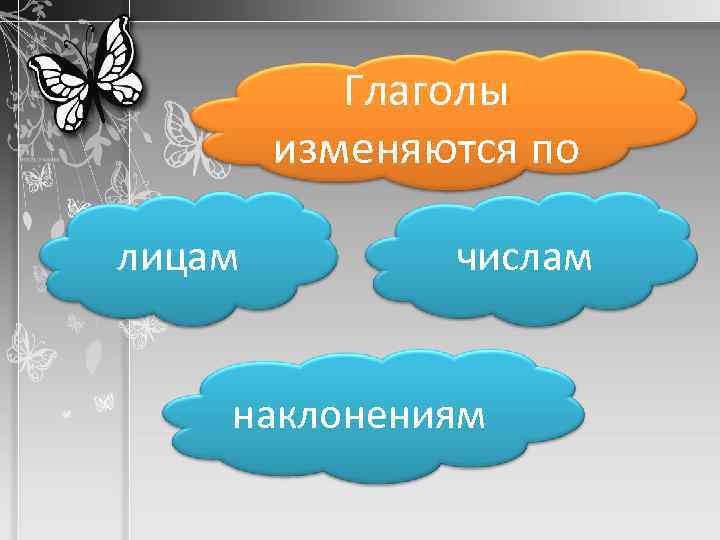 Глаголы изменяются по

лицам

числам

наклонениям